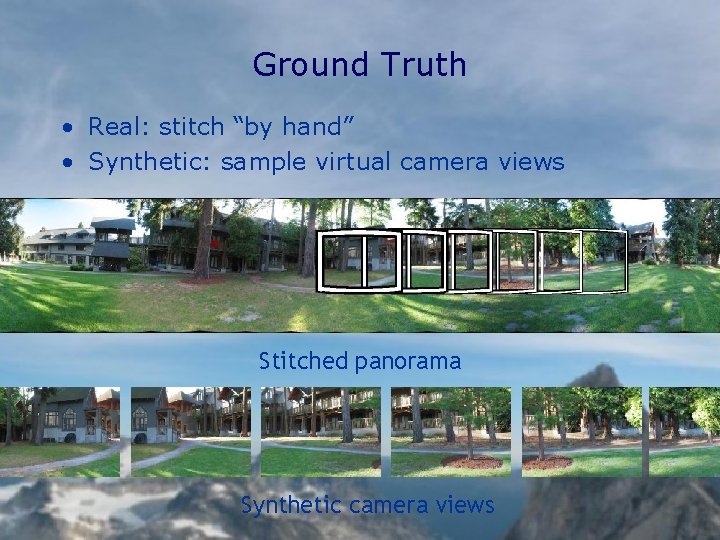 Ground Truth

• Real: stitch “by hand”
• Synthetic: sample virtual camera views

Stitched panorama

Synthetic camera views